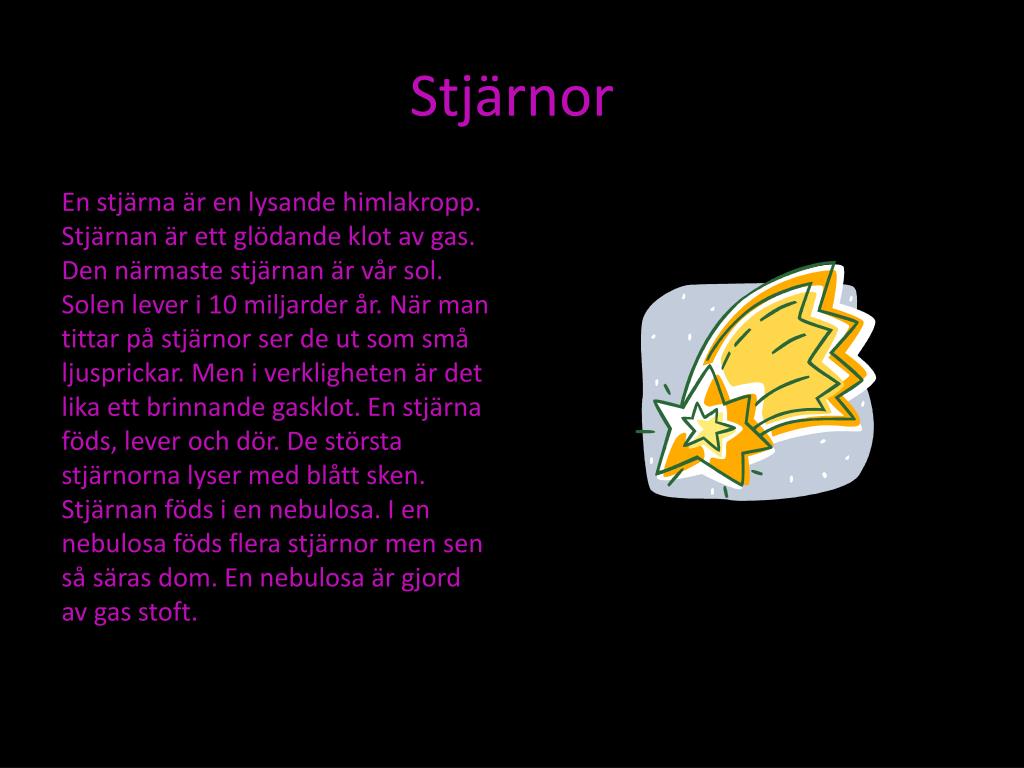 Stjärnor

En stjärna är en lysande himlakropp. Stjärnan är ett glödande klot av gas. Den närmaste stjärnan är vår sol. Solen lever i 10 miljarder år. När man tittar på stjärnor ser de ut som små ljusprickar. Men i verkligheten är det lika ett brinnande gasklot. En stjärna föds, lever och dör. De största stjärnorna lyser med blått sken. Stjärnan föds i en nebulosa. I en nebulosa föds flera stjärnor men sen så säras dom. En nebulosa är gjord av gas stoft.